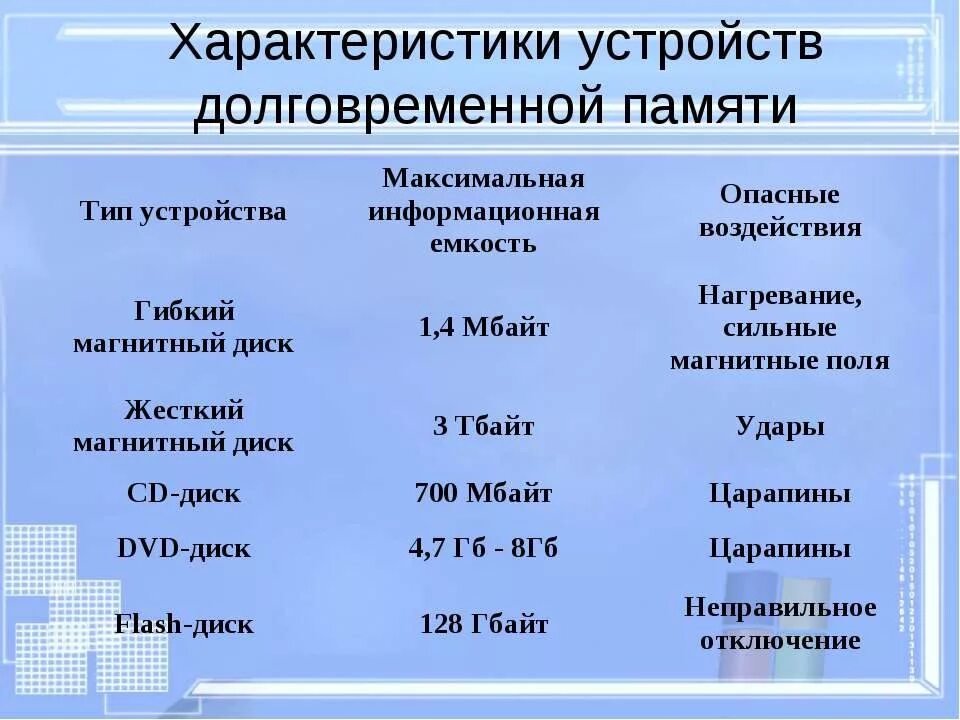 Характеристики устройств долговременной памяти

| Тип устройства | Максимальная информационная емкость | Опасные воздействия |
|---|---|---|
| Гибкий магнитный диск | 1,4 Мбайт | Нагревание, сильные магнитные поля |
| Жесткий магнитный диск | 3 Тбайт | Удары |
| CD-диск | 700 Мбайт | Царапины |
| DVD-диск | 4,7 Гб - 8Гб | Царапины |
| Flash-диск | 128 Гбайт | Неправильное отключение |